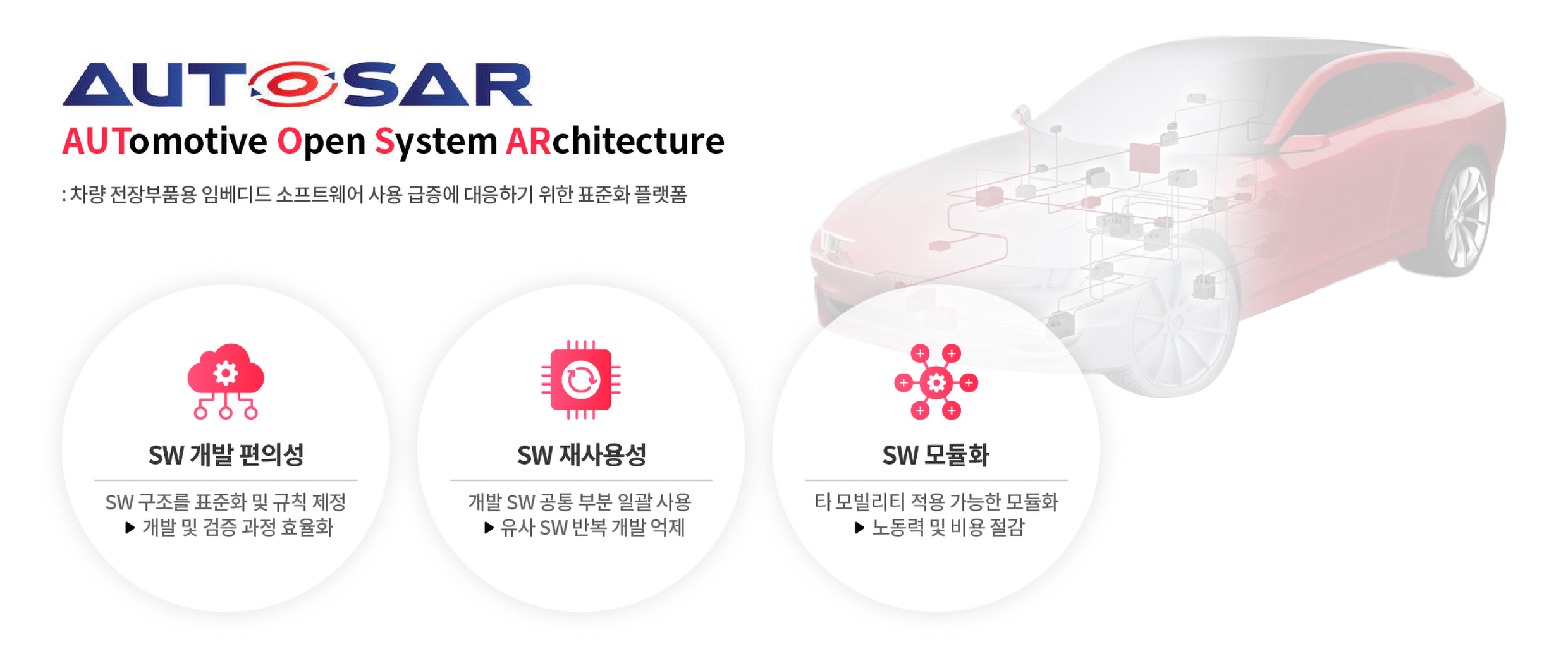 AUTOSAR

AUTomotive Open System ARchitecture

: 차량 전장부품용 임베디드 소프트웨어 사용 급증에 대응하기 위한 표준화 플랫폼

SW 개발 편의성

SW 구조를 표준화 및 규칙 제정
▶ 개발 및 검증 과정 효율화

SW 재사용성

개발 SW 공통 부분 일괄 사용
▶ 유사 SW 반복 개발 억제

SW 모듈화

타 모빌리티 적용 가능한 모듈화
▶ 노동력 및 비용 절감